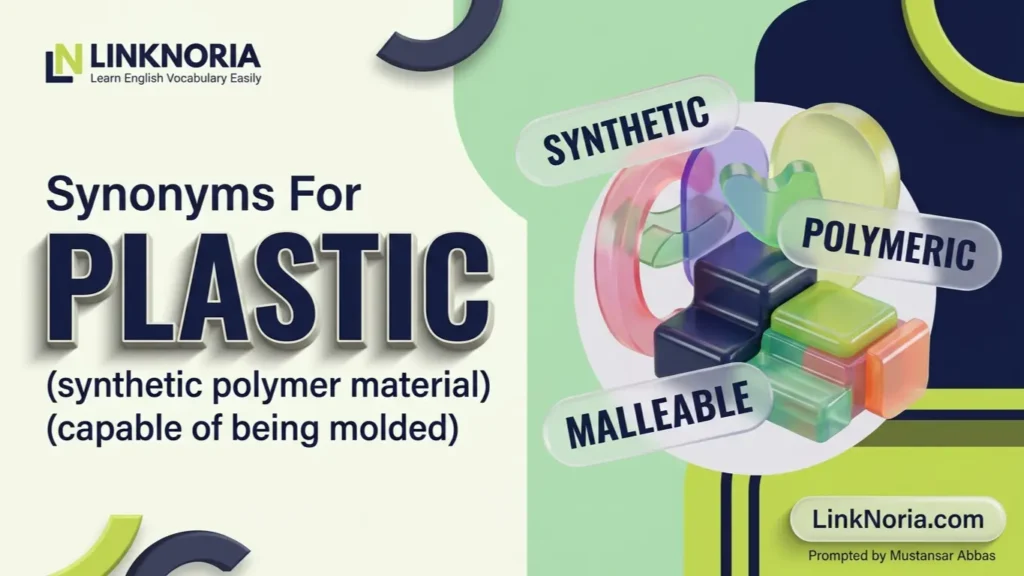 LN LINKNORIA
Learn English Vocabulary Easily

Synonyms For
PLASTIC
(synthetic polymer material)
(capable of being molded)

SYNTHETIC
POLYMERIC
MALLEABLE

LinkNoria.com
Prompted by Mustansar Abbas